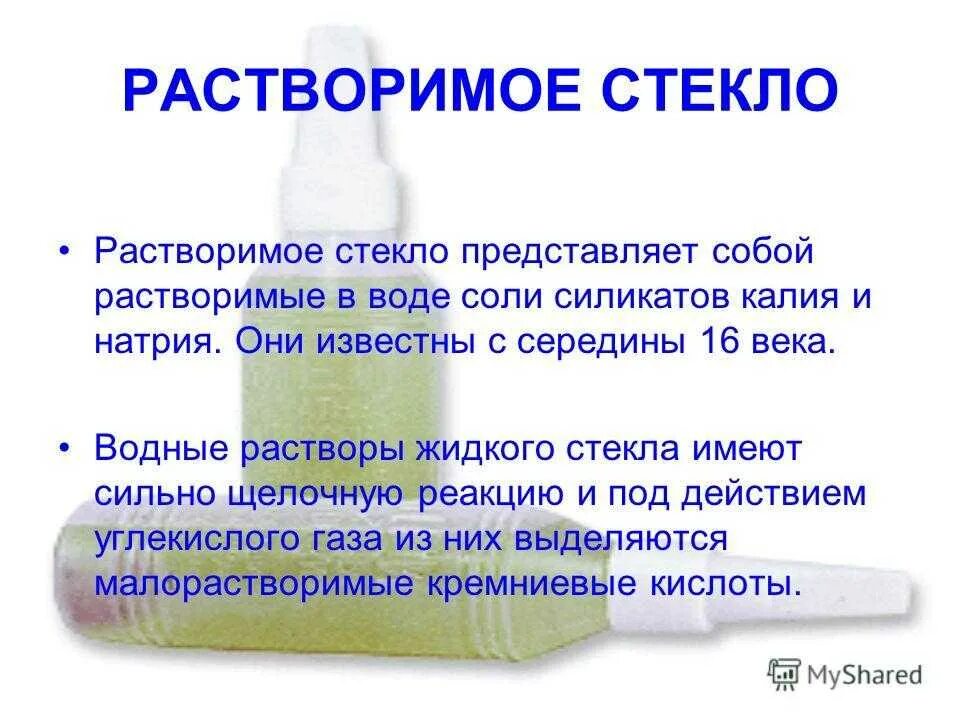 РАСТВОРИМОЕ СТЕКЛО

• Растворимое стекло представляет собой растворимые в воде соли силикатов калия и натрия. Они известны с середины 16 века.

• Водные растворы жидкого стекла имеют сильно щелочную реакцию и под действием углекислого газа из них выделяются малорастворимые кремниевые кислоты.

MyShared